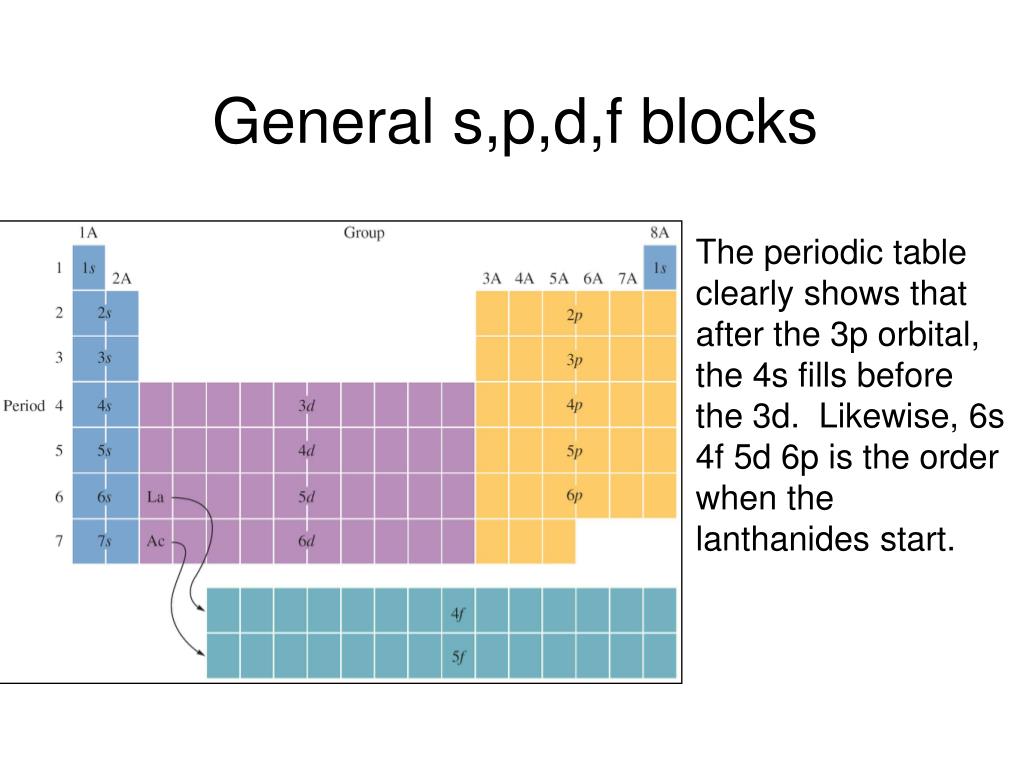 General s,p,d,f blocks

1A

Group

8A

1

1s

2A

3A

4A

5A

6A

7A

1s

2

2s

2p

3

3s

3p

Period 4

4s

3d

4p

5

5s

4d

5p

6

6s

La

5d

6p

7

7s

Ac

6d

4f

5f

The periodic table clearly shows that after the 3p orbital, the 4s fills before the 3d. Likewise, 6s 4f 5d 6p is the order when the lanthanides start.